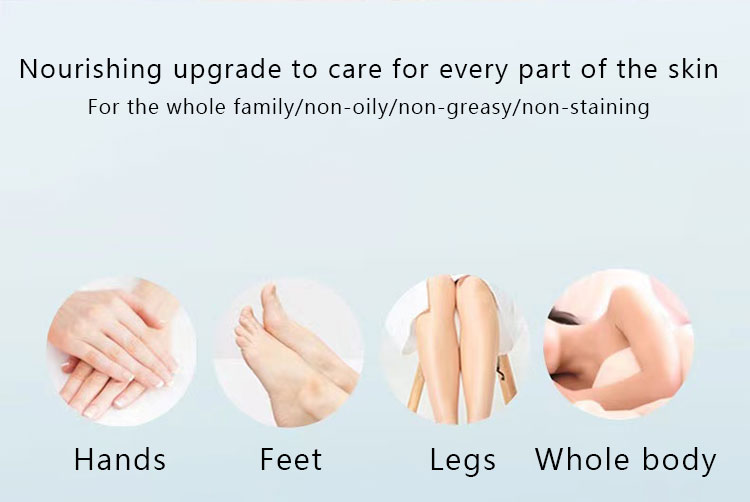 Nourishing upgrade to care for every part of the skin
For the whole family/non-oily/non-greasy/non-staining

Hands Feet Legs Whole body